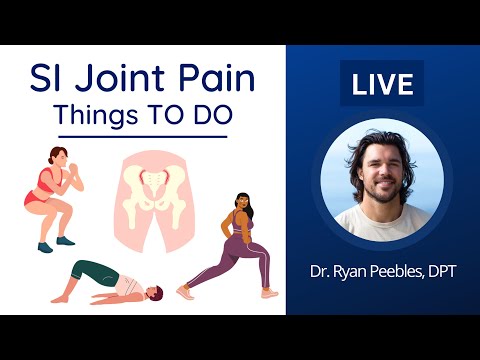 SI Joint Pain
Things TO DO

LIVE

Dr. Ryan Peebles, DPT